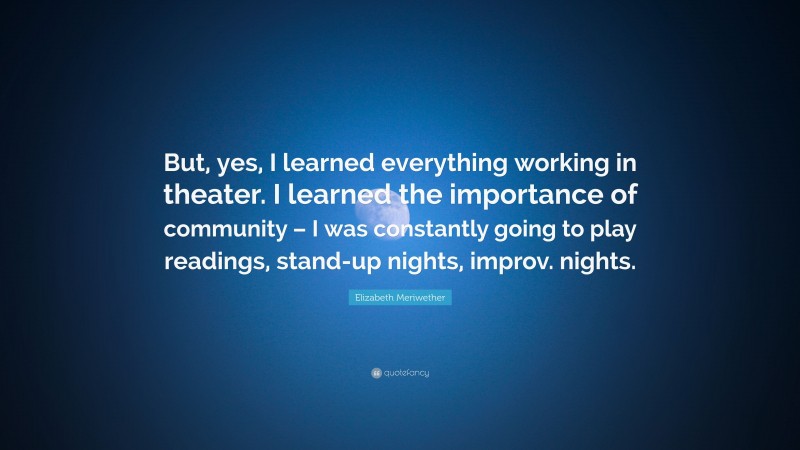 But, yes, I learned everything working in theater. I learned the importance of community – I was constantly going to play readings, stand-up nights, improv. nights.

Elizabeth Meriwether

quotefancy